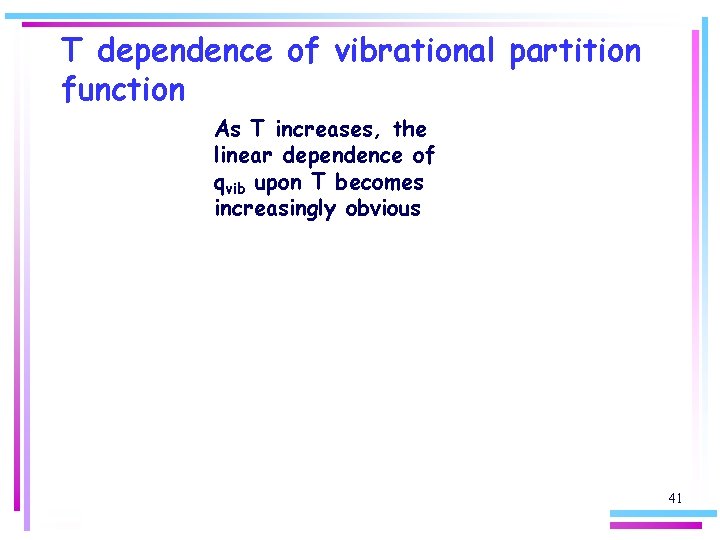 T dependence of vibrational partition function

As T increases, the linear dependence of $q_{vib}$ upon T becomes increasingly obvious

41